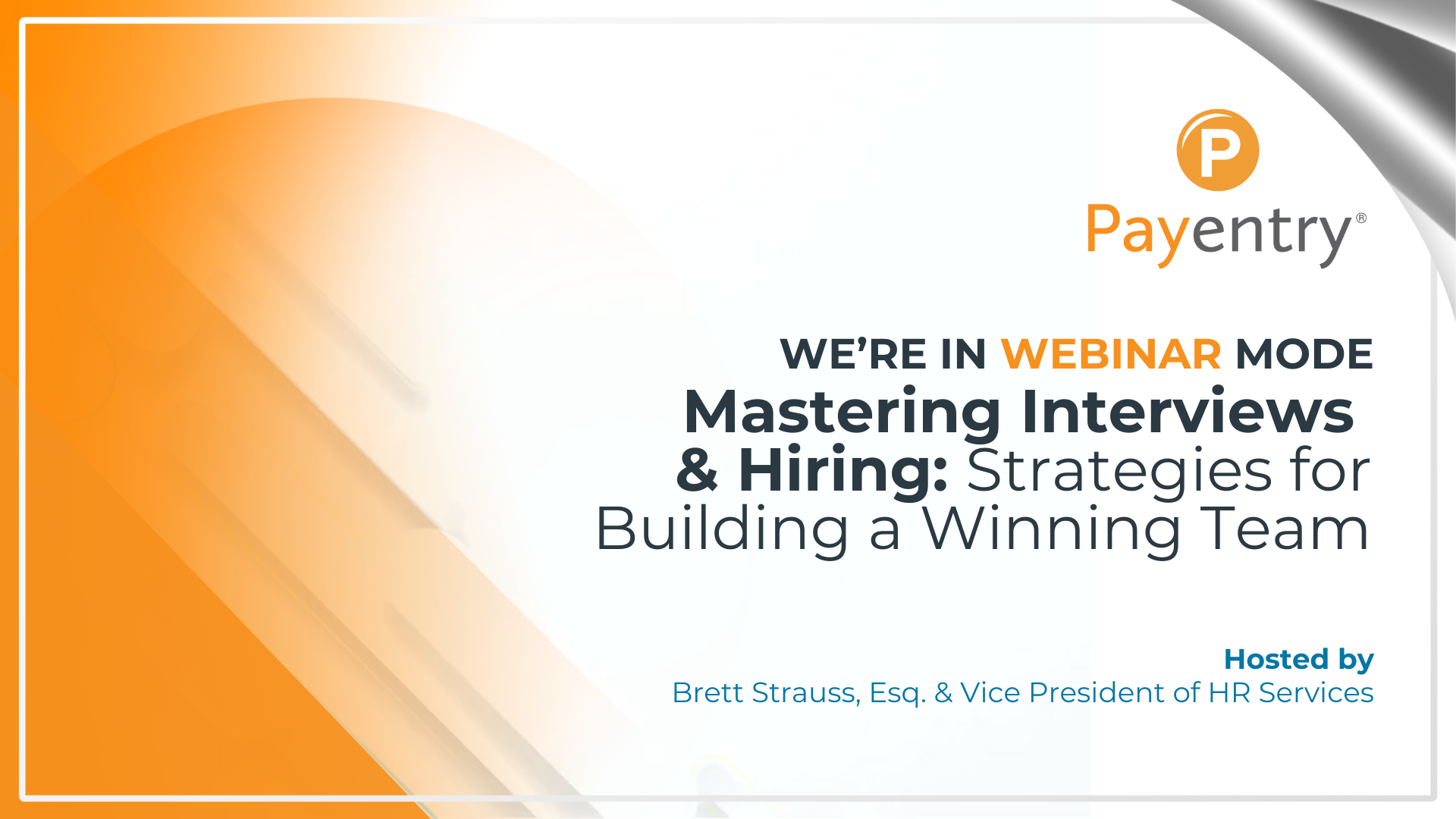 P
Payentry®

WE'RE IN WEBINAR MODE
Mastering Interviews & Hiring: Strategies for Building a Winning Team

Hosted by
Brett Strauss, Esq. & Vice President of HR Services